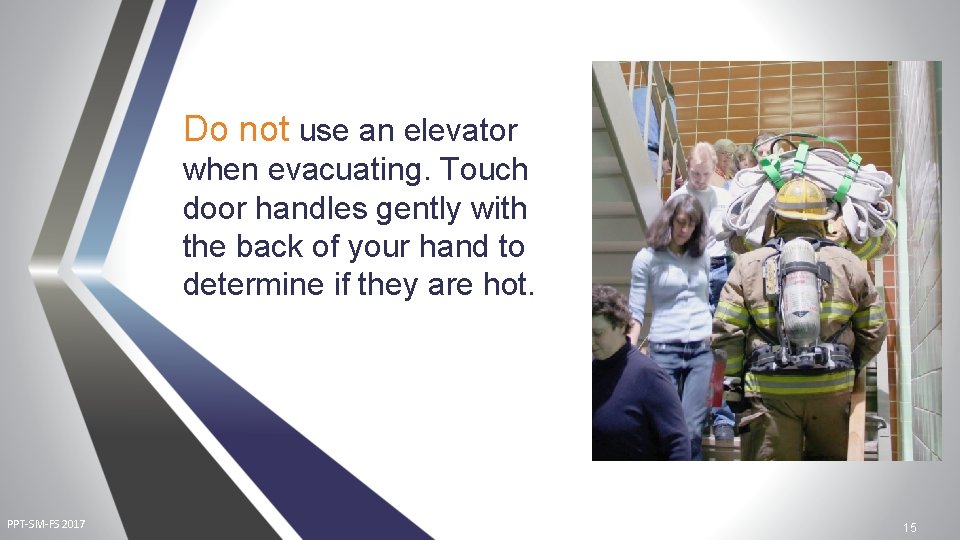 Do not use an elevator when evacuating. Touch door handles gently with the back of your hand to determine if they are hot.

PPT-SM-FS 2017

15